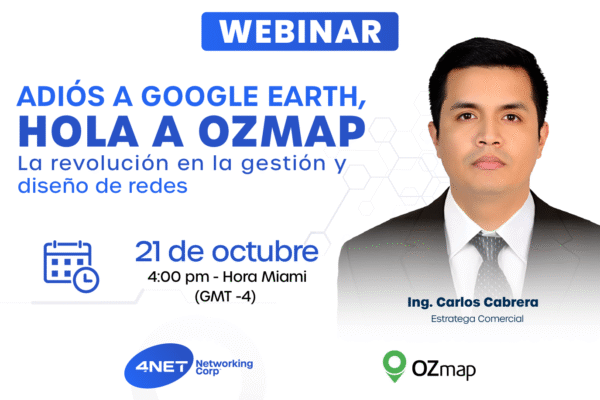 WEBINAR

ADIÓS A GOOGLE EARTH, HOLA A OZMAP
La revolución en la gestión y diseño de redes

21 de octubre
4:00 pm - Hora Miami
(GMT -4)

Ing. Carlos Cabrera
Estratega Comercial

4NET Networking Corp

OZmap